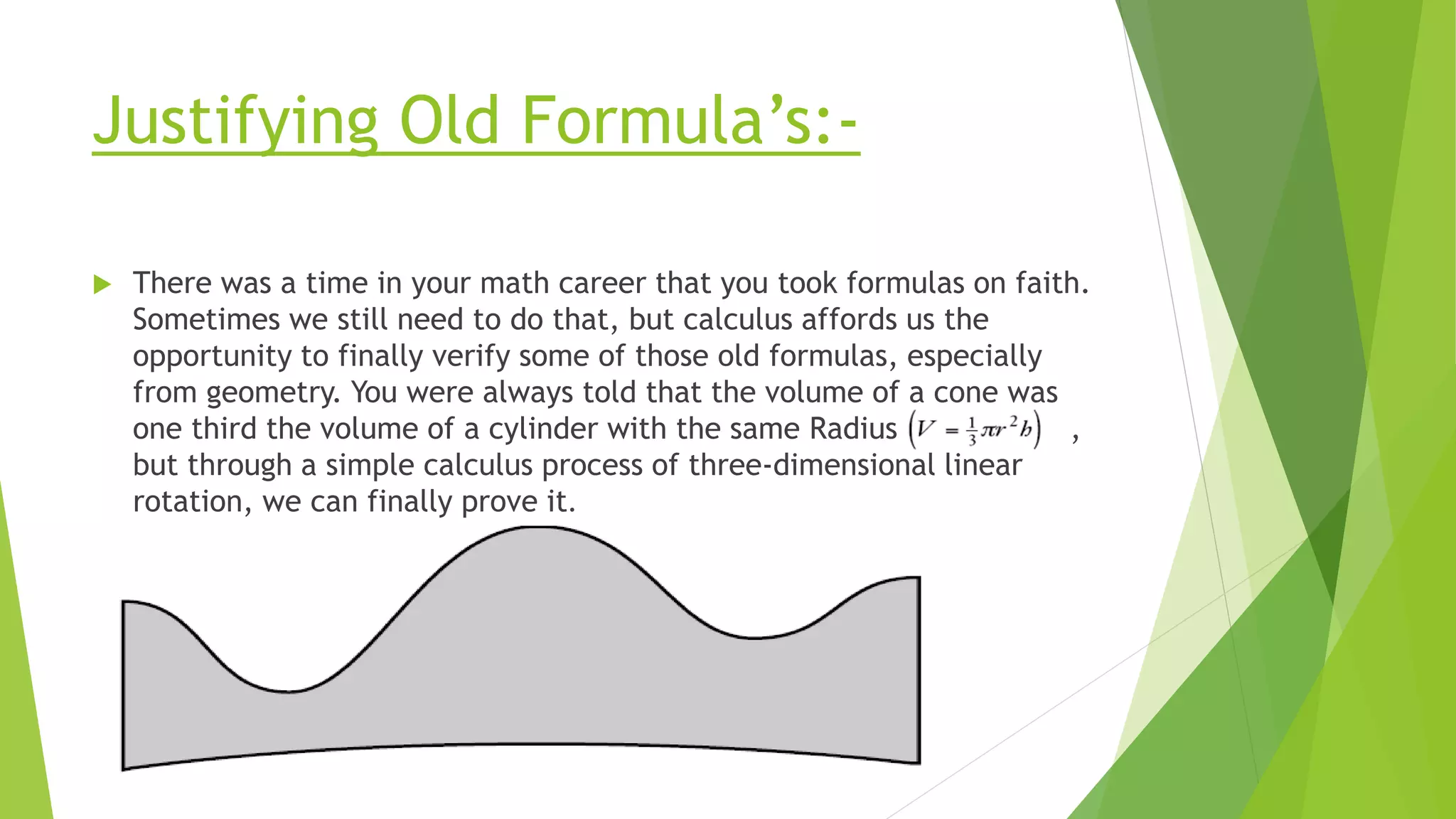 Justifying Old Formula's:-

There was a time in your math career that you took formulas on faith. Sometimes we still need to do that, but calculus affords us the opportunity to finally verify some of those old formulas, especially from geometry. You were always told that the volume of a cone was one third the volume of a cylinder with the same Radius $\left(V = \frac{1}{3}\pi r^2 h\right)$ , but through a simple calculus process of three-dimensional linear rotation, we can finally prove it.